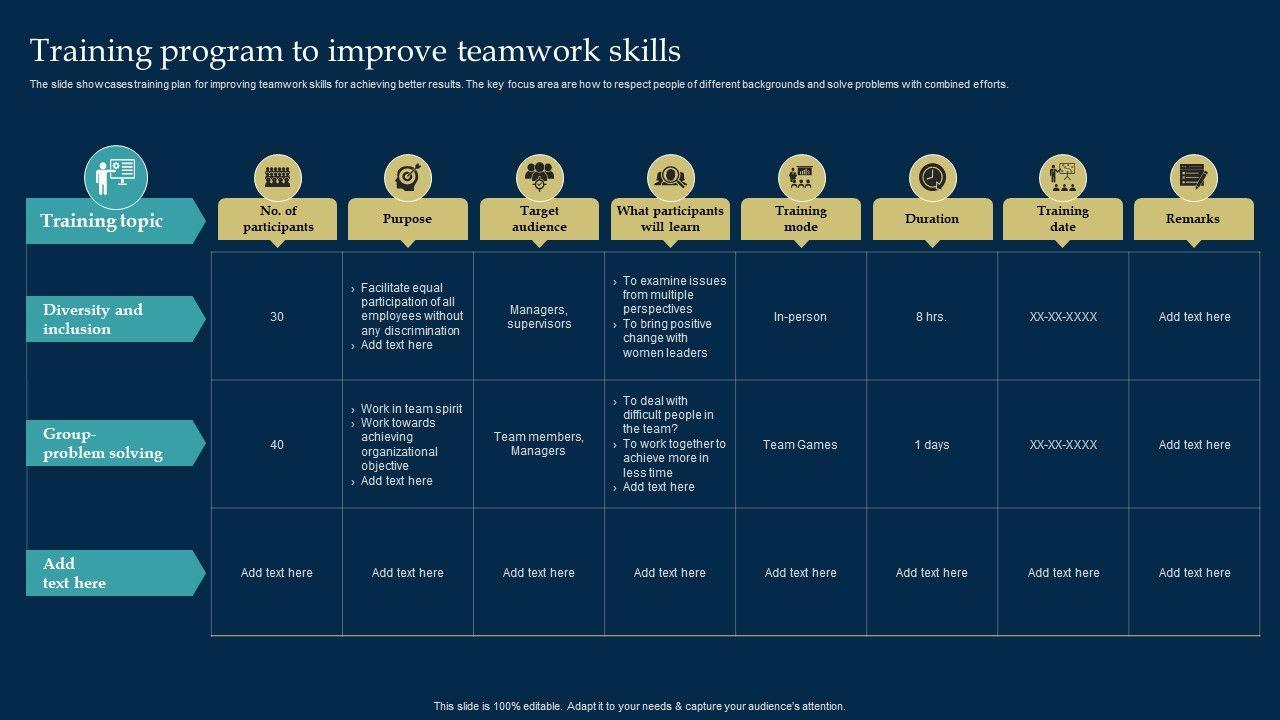 Training program to improve teamwork skills

The slide showcases training plan for improving teamwork skills for achieving better results. The key focus area are how to respect people of different backgrounds and solve problems with combined efforts.

| Training topic | No. of participants | Purpose | Target audience | What participants will learn | Training mode | Duration | Training date | Remarks |
|---|---|---|---|---|---|---|---|---|
| Diversity and inclusion | 30 | › Facilitate equal participation of all employees without any discrimination › Add text here | Managers, supervisors | › To examine issues from multiple perspectives › To bring positive change with women leaders | In-person | 8 hrs. | XX-XX-XXXX | Add text here |
| Group-problem solving | 40 | › Work in team spirit › Work towards achieving organizational objective › Add text here | Team members, Managers | › To deal with difficult people in the team? › To work together to achieve more in less time › Add text here | Team Games | 1 days | XX-XX-XXXX | Add text here |
| Add text here | Add text here | Add text here | Add text here | Add text here | Add text here | Add text here | Add text here | Add text here |

This slide is 100% editable. Adapt it to your needs & capture your audience's attention.